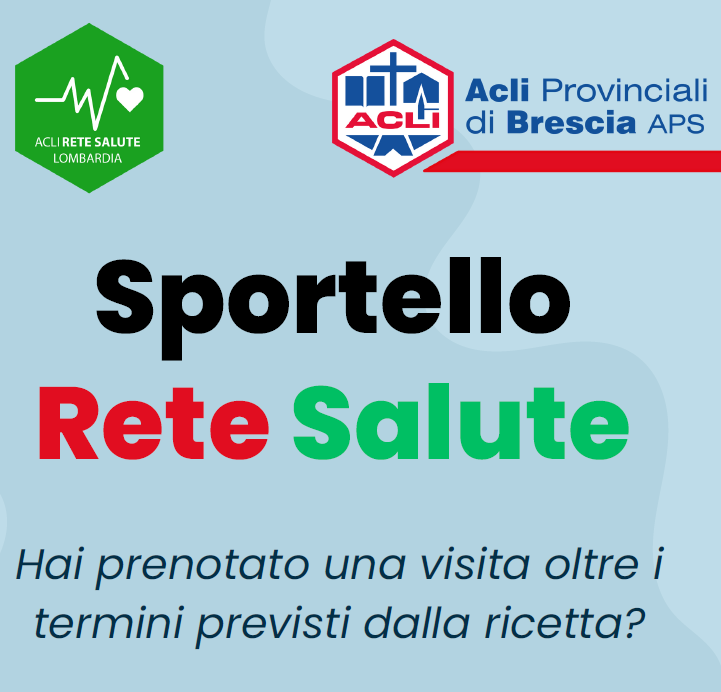 ACLI RETE SALUTE
LOMBARDIA

ACLI

Acli Provinciali
di Brescia APS

Sportello
Rete Salute

Hai prenotato una visita oltre i termini previsti dalla ricetta?